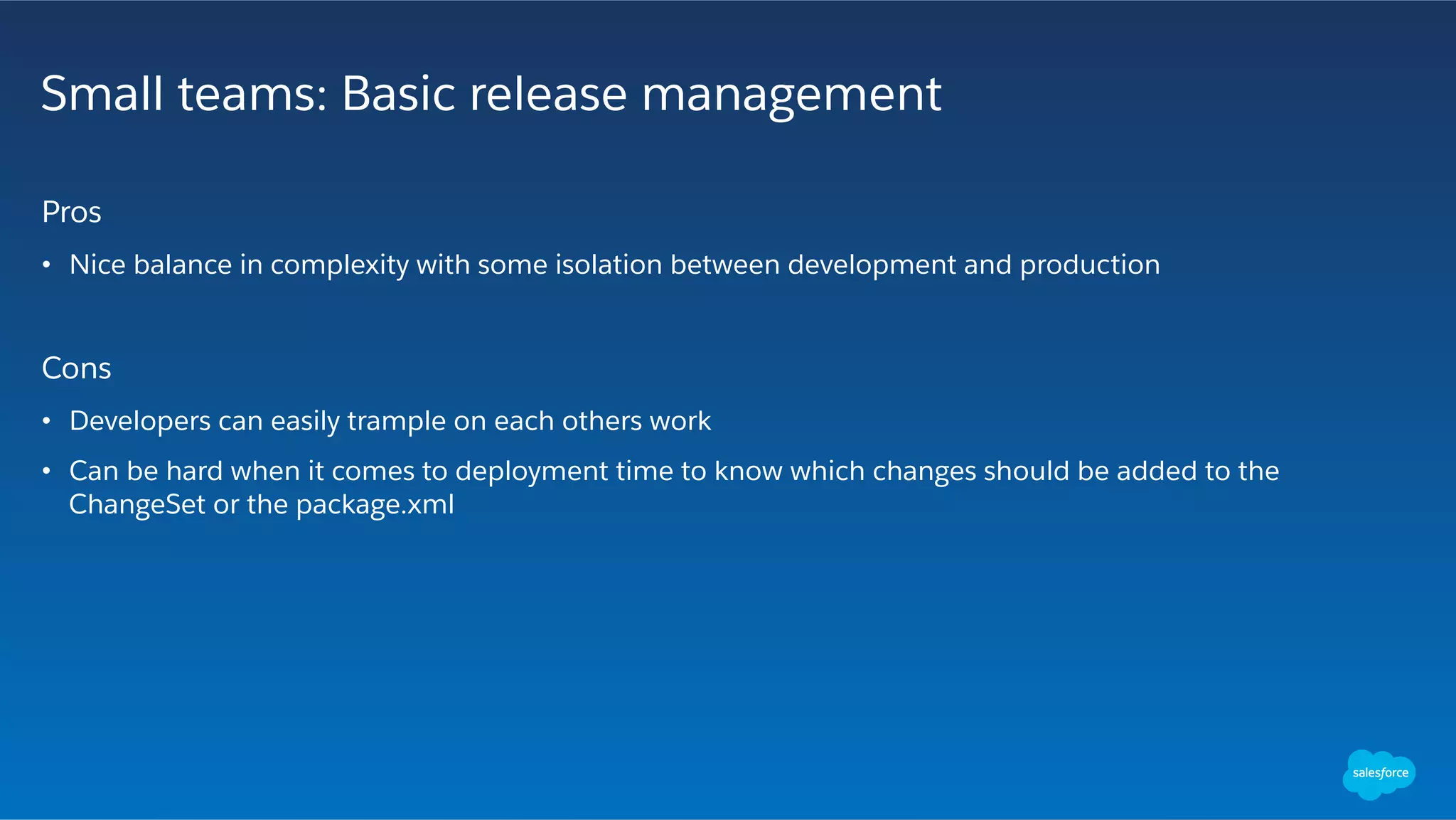 Small teams: Basic release management

Pros

• Nice balance in complexity with some isolation between development and production

Cons

• Developers can easily trample on each others work

• Can be hard when it comes to deployment time to know which changes should be added to the ChangeSet or the package.xml

salesforce